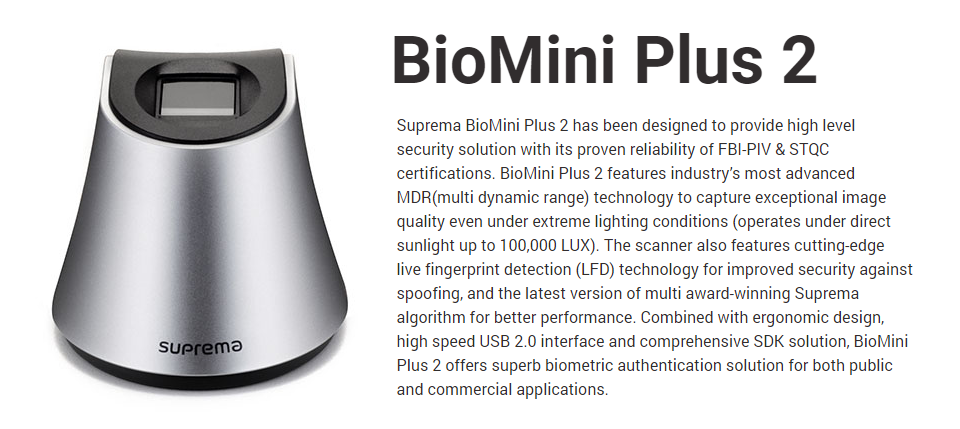 suprema

BioMini Plus 2

Suprema BioMini Plus 2 has been designed to provide high level security solution with its proven reliability of FBI-PIV & STQC certifications. BioMini Plus 2 features industry's most advanced MDR(multi dynamic range) technology to capture exceptional image quality even under extreme lighting conditions (operates under direct sunlight up to 100,000 LUX). The scanner also features cutting-edge live fingerprint detection (LFD) technology for improved security against spoofing, and the latest version of multi award-winning Suprema algorithm for better performance. Combined with ergonomic design, high speed USB 2.0 interface and comprehensive SDK solution, BioMini Plus 2 offers superb biometric authentication solution for both public and commercial applications.